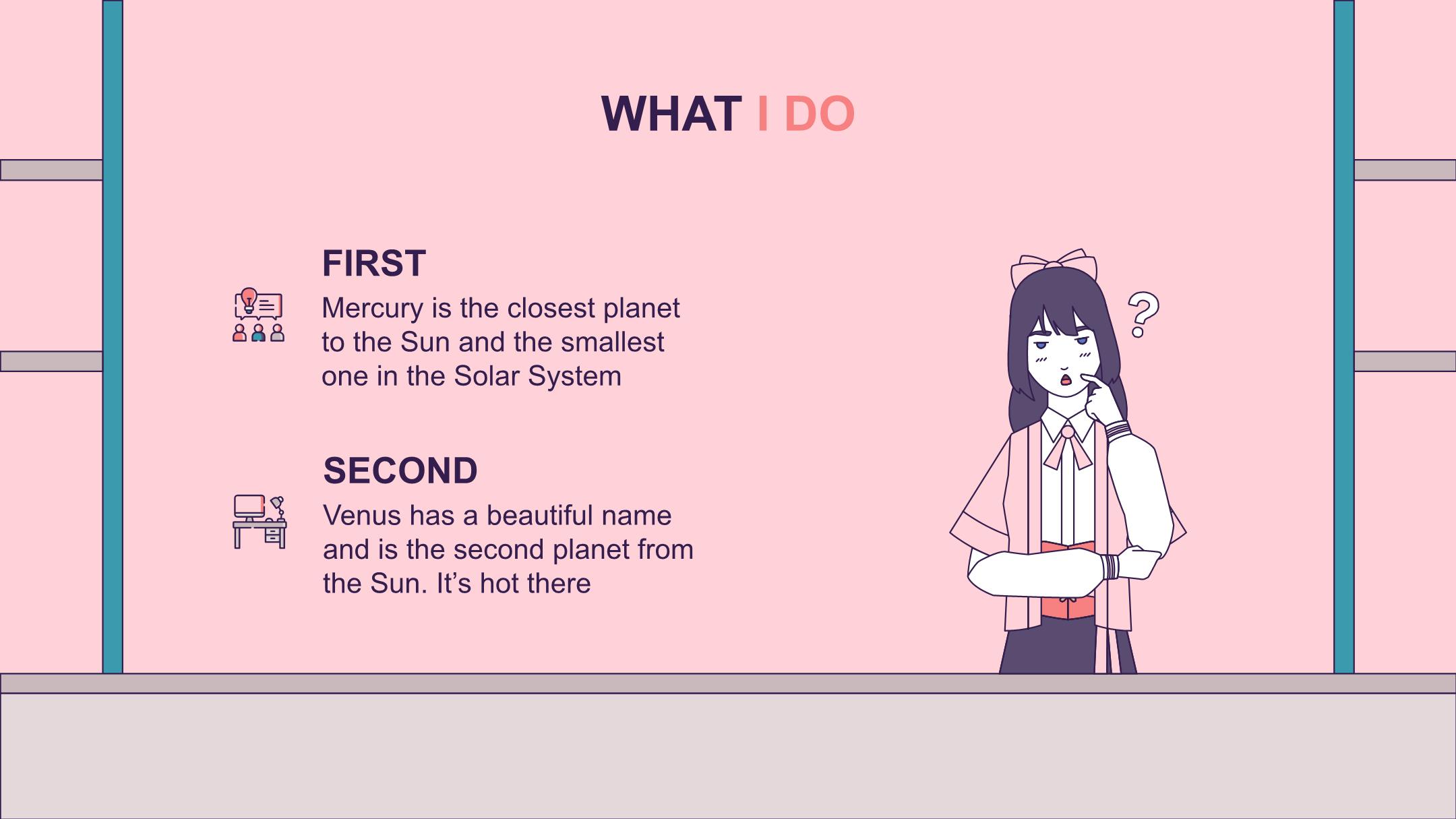 WHAT I DO

FIRST

Mercury is the closest planet to the Sun and the smallest one in the Solar System

SECOND

Venus has a beautiful name and is the second planet from the Sun. It’s hot there

?